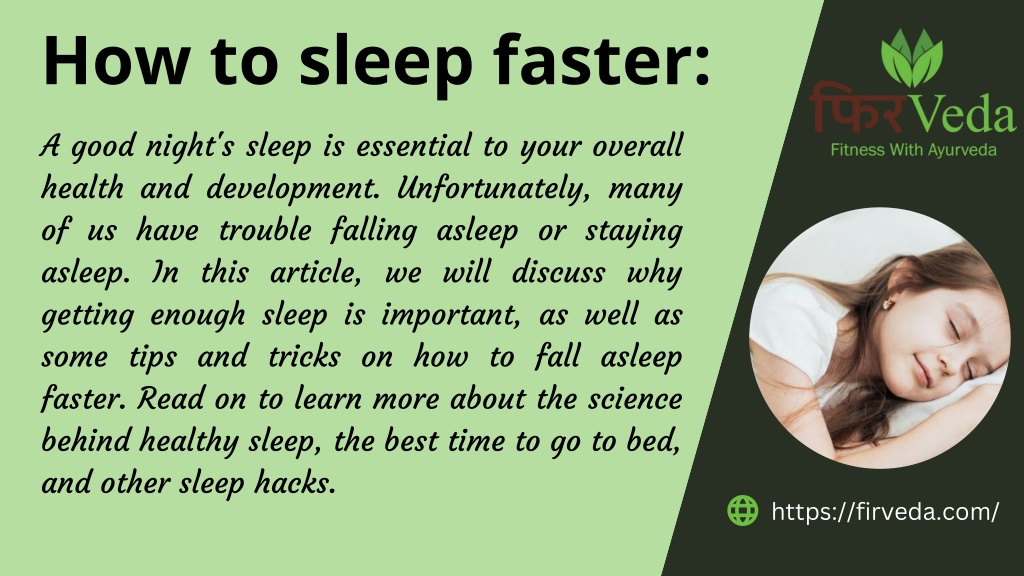 How to sleep faster:

A good night's sleep is essential to your overall health and development. Unfortunately, many of us have trouble falling asleep or staying asleep. In this article, we will discuss why getting enough sleep is important, as well as some tips and tricks on how to fall asleep faster. Read on to learn more about the science behind healthy sleep, the best time to go to bed, and other sleep hacks.

फिरVeda
Fitness With Ayurveda

https://firveda.com/